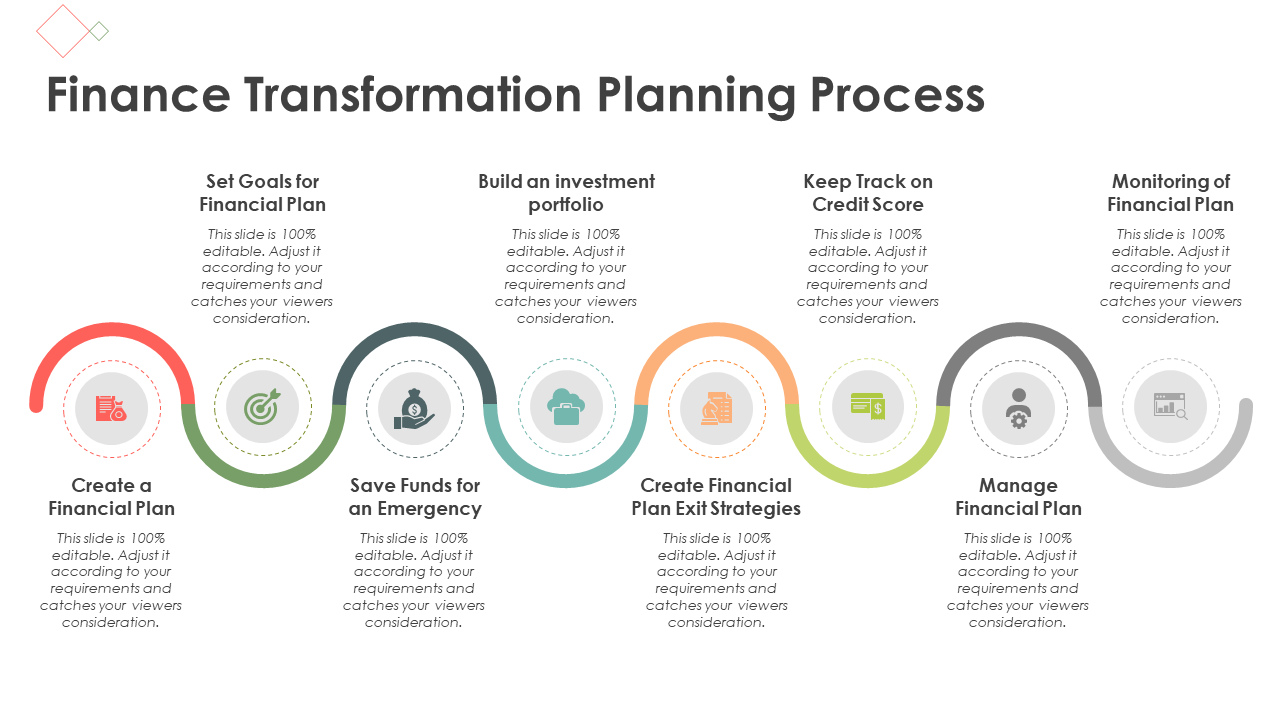 Finance Transformation Planning Process

Set Goals for Financial Plan

This slide is 100% editable. Adjust it according to your requirements and catches your viewers consideration.

Build an investment portfolio

This slide is 100% editable. Adjust it according to your requirements and catches your viewers consideration.

Keep Track on Credit Score

This slide is 100% editable. Adjust it according to your requirements and catches your viewers consideration.

Monitoring of Financial Plan

This slide is 100% editable. Adjust it according to your requirements and catches your viewers consideration.

Create a Financial Plan

This slide is 100% editable. Adjust it according to your requirements and catches your viewers consideration.

Save Funds for an Emergency

This slide is 100% editable. Adjust it according to your requirements and catches your viewers consideration.

Create Financial Plan Exit Strategies

This slide is 100% editable. Adjust it according to your requirements and catches your viewers consideration.

Manage Financial Plan

This slide is 100% editable. Adjust it according to your requirements and catches your viewers consideration.